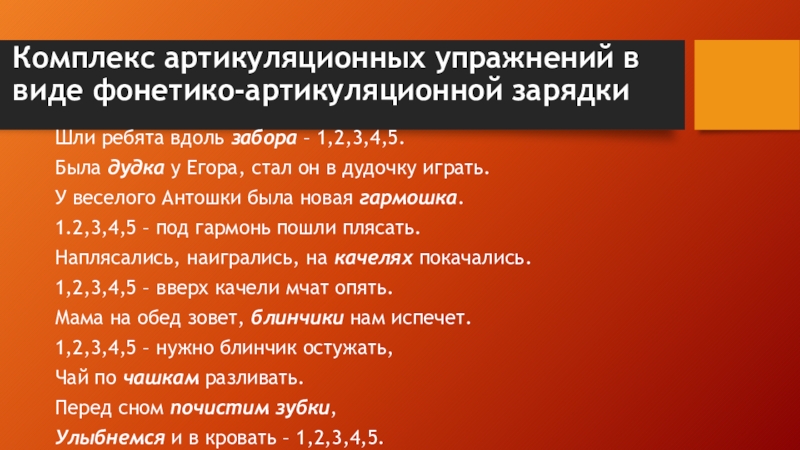 Комплекс артикуляционных упражнений в виде фонетико-артикуляционной зарядки

Шли ребята вдоль забора – 1,2,3,4,5.
Была дудка у Егора, стал он в дудочку играть.
У веселого Антошки была новая гармошка.
1.2,3,4,5 – под гармонь пошли плясать.
Наплясались, наигрались, на качелях покачались.
1,2,3,4,5 – вверх качели мчат опять.
Мама на обед зовет, блинчики нам испечет.
1,2,3,4,5 – нужно блинчик остужать,
Чай по чашкам разливать.
Перед сном почистим зубки,
Улыбнемся и в кровать – 1,2,3,4,5.